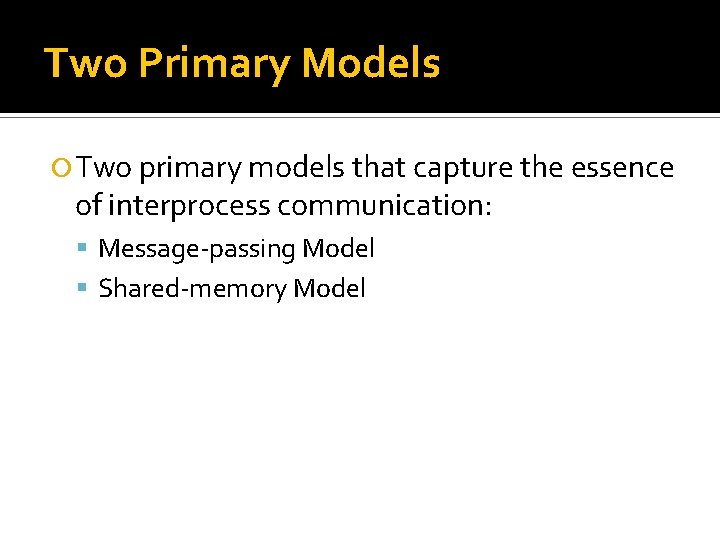 Two Primary Models

Two primary models that capture the essence of interprocess communication:

Message-passing Model

Shared-memory Model